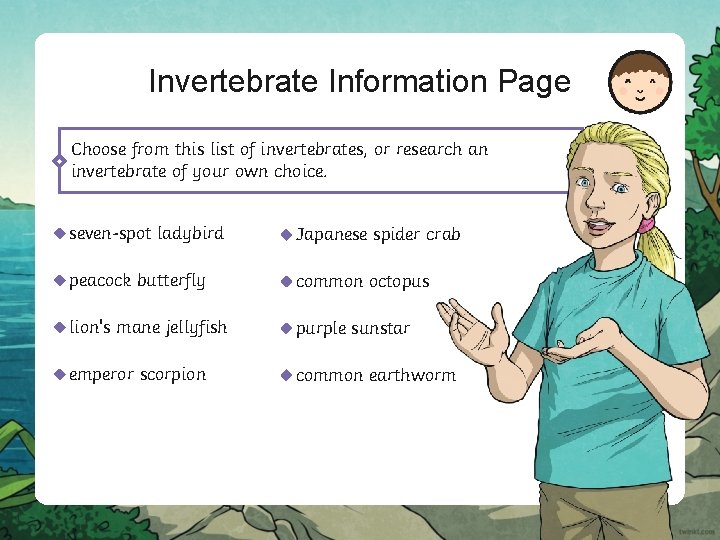 Invertebrate Information Page

Choose from this list of invertebrates, or research an invertebrate of your own choice.

seven-spot ladybird

peacock butterfly

lion's mane jellyfish

emperor scorpion

Japanese spider crab

common octopus

purple sunstar

common earthworm

twinkl.com